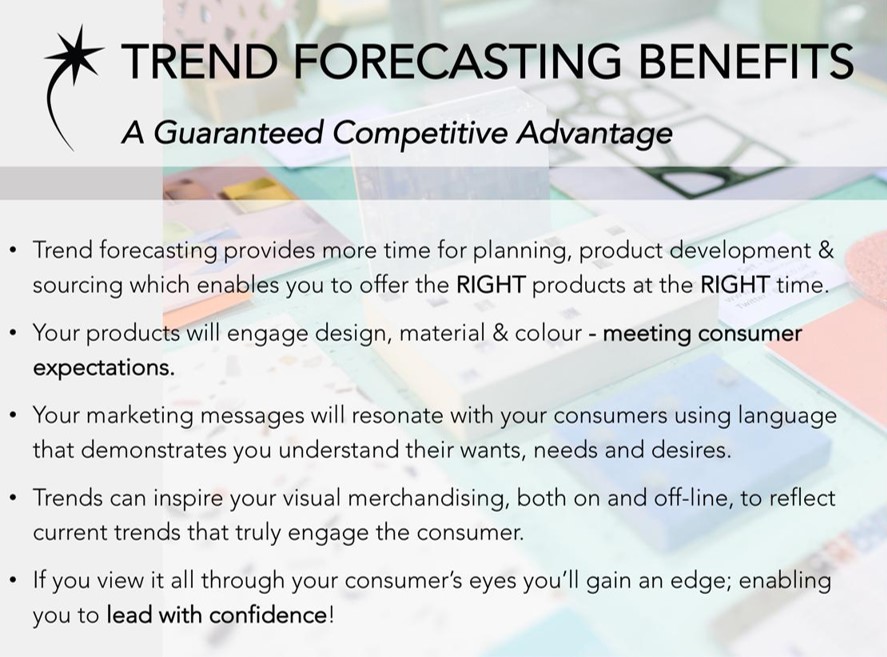 TREND FORECASTING BENEFITS

A Guaranteed Competitive Advantage

• Trend forecasting provides more time for planning, product development & sourcing which enables you to offer the RIGHT products at the RIGHT time.

• Your products will engage design, material & colour - meeting consumer expectations.

• Your marketing messages will resonate with your consumers using language that demonstrates you understand their wants, needs and desires.

• Trends can inspire your visual merchandising, both on and off-line, to reflect current trends that truly engage the consumer.

• If you view it all through your consumer's eyes you'll gain an edge; enabling you to lead with confidence!